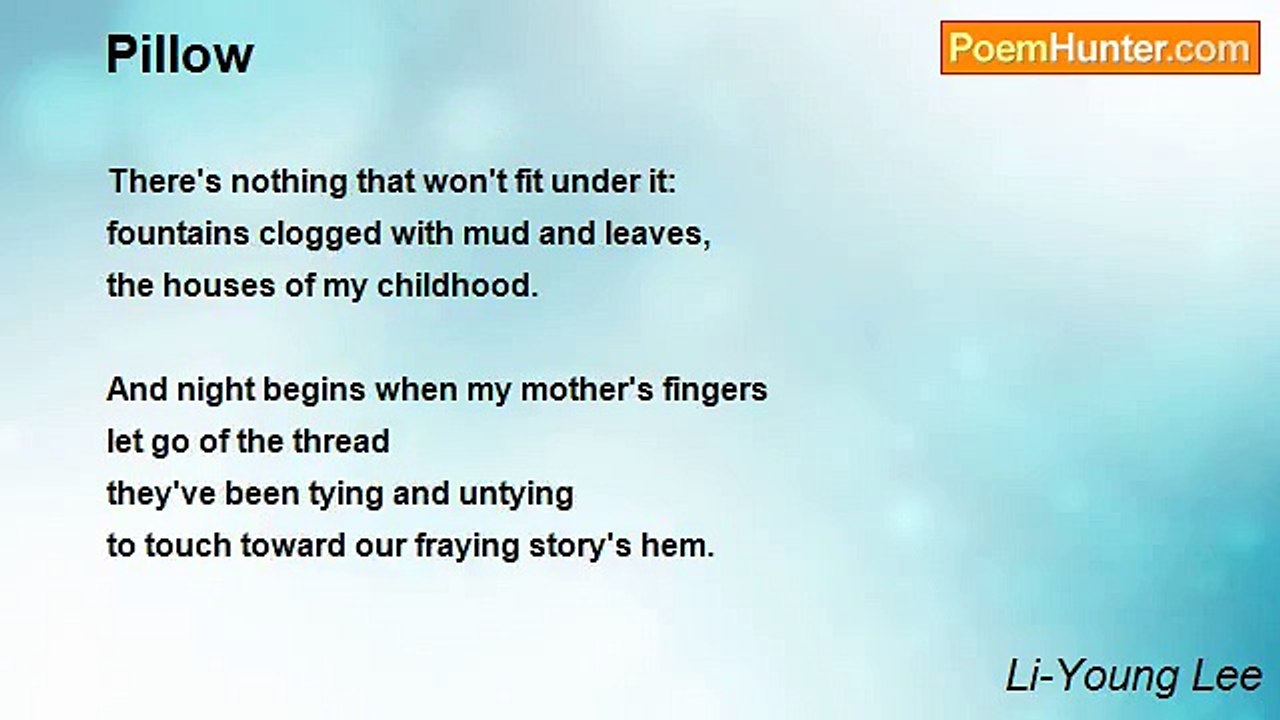 Pillow

PoemHunter.com

There's nothing that won't fit under it:
fountains clogged with mud and leaves,
the houses of my childhood.

And night begins when my mother's fingers
let go of the thread
they've been tying and untying
to touch toward our fraying story's hem.

Li-Young Lee